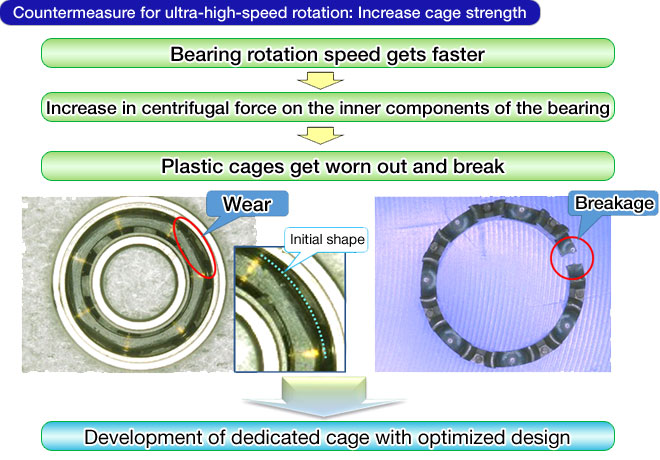 Countermeasure for ultra-high-speed rotation: Increase cage strength

Bearing rotation speed gets faster

Increase in centrifugal force on the inner components of the bearing

Plastic cages get worn out and break

Wear

Initial shape

Breakage

Development of dedicated cage with optimized design